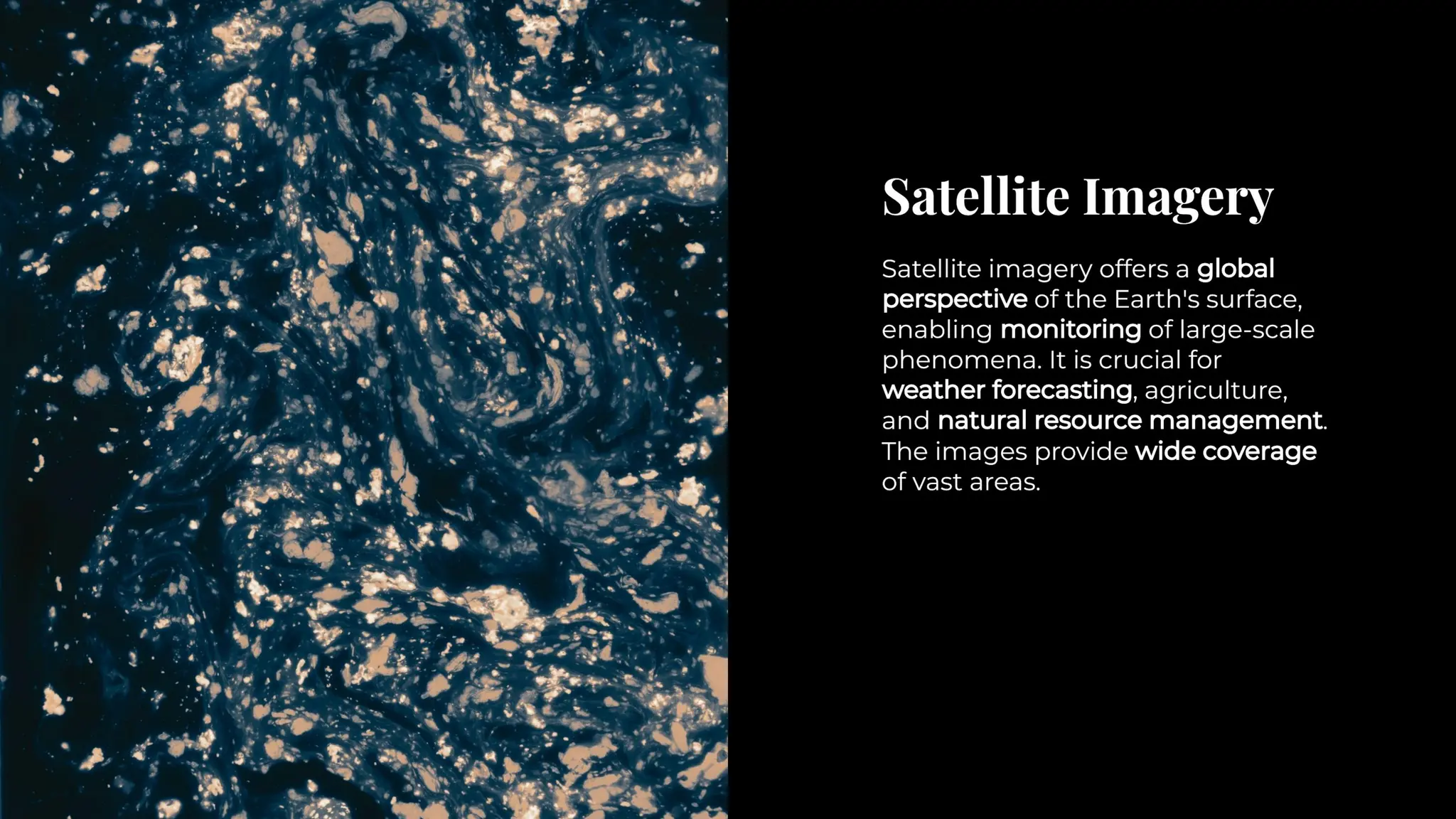 Satellite Imagery

Satellite imagery offers a global perspective of the Earth's surface, enabling monitoring of large-scale phenomena. It is crucial for weather forecasting, agriculture, and natural resource management. The images provide wide coverage of vast areas.